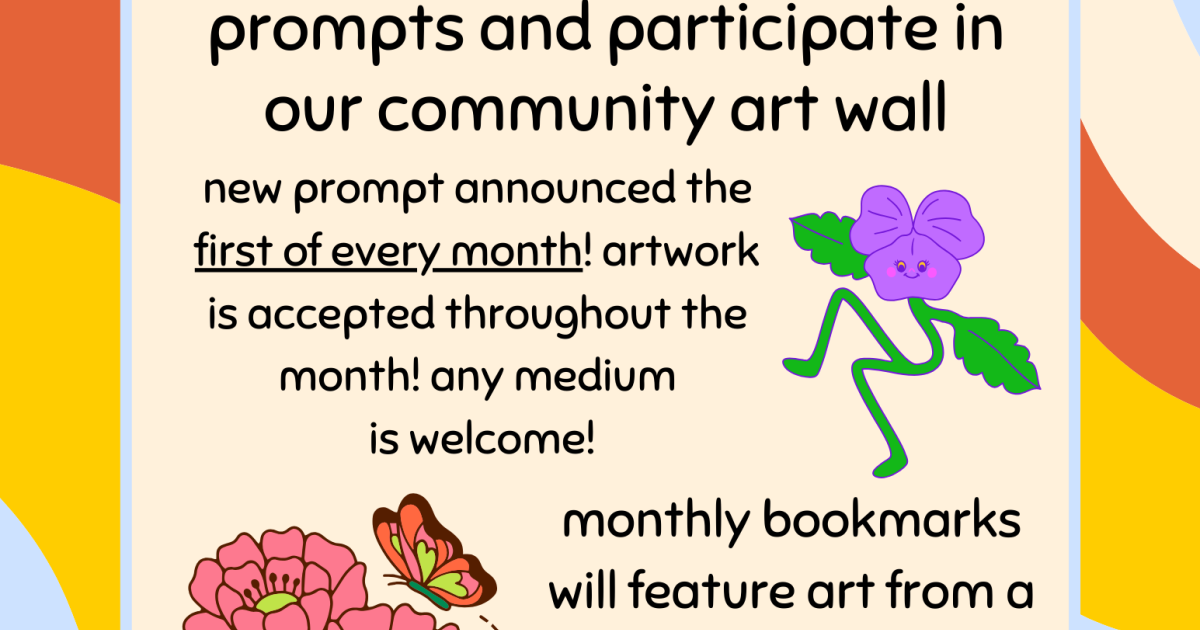 prompts and participate in our community art wall

new prompt announced the first of every month! artwork is accepted throughout the month! any medium is welcome!

monthly bookmarks will feature art from a